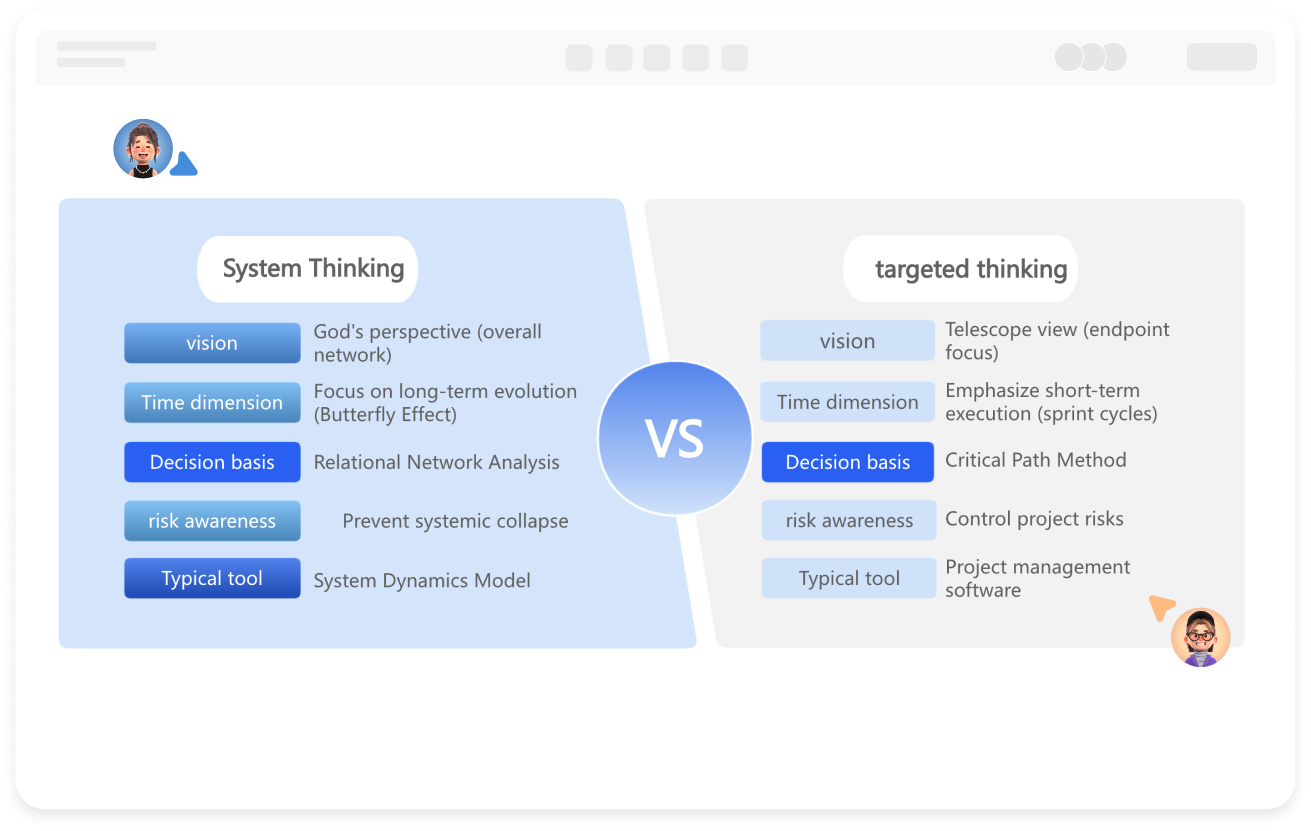 System Thinking

vision
God's perspective (overall network)

Time dimension
Focus on long-term evolution (Butterfly Effect)

Decision basis
Relational Network Analysis

risk awareness
Prevent systemic collapse

Typical tool
System Dynamics Model

VS

targeted thinking

vision
Telescope view (endpoint focus)

Time dimension
Emphasize short-term execution (sprint cycles)

Decision basis
Critical Path Method

risk awareness
Control project risks

Typical tool
Project management software